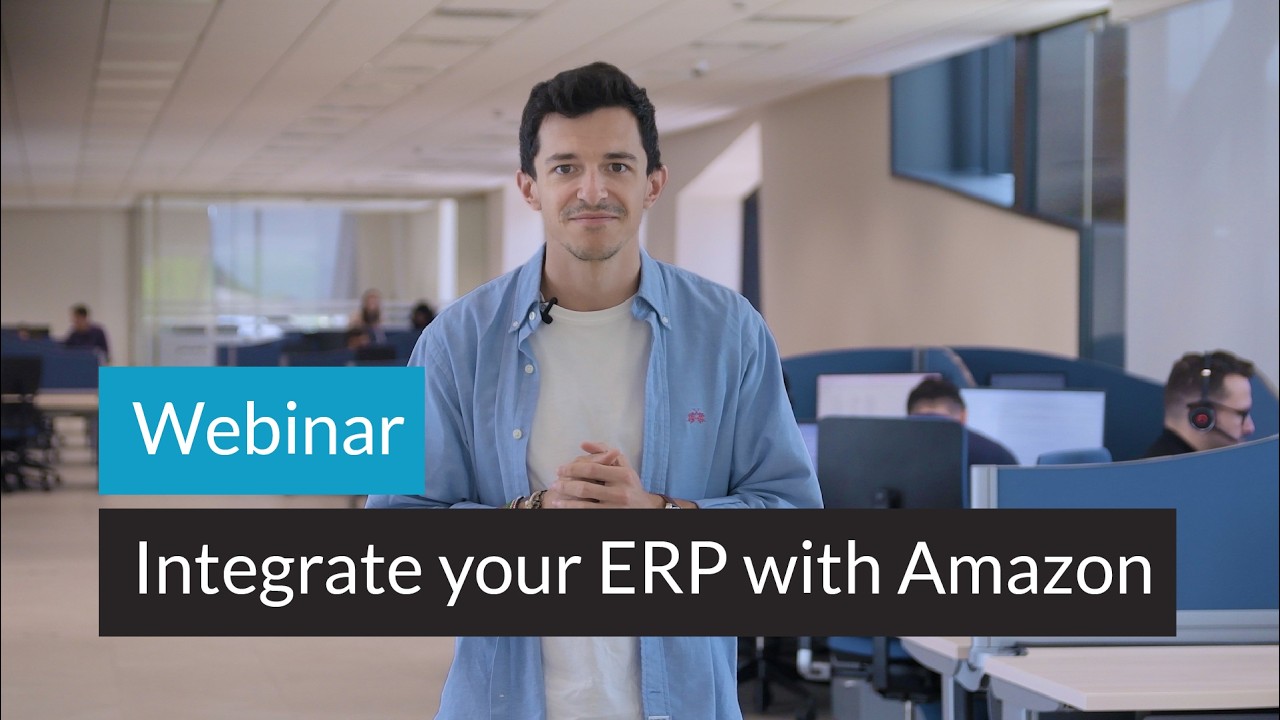 Webinar

Integrate your ERP with Amazon